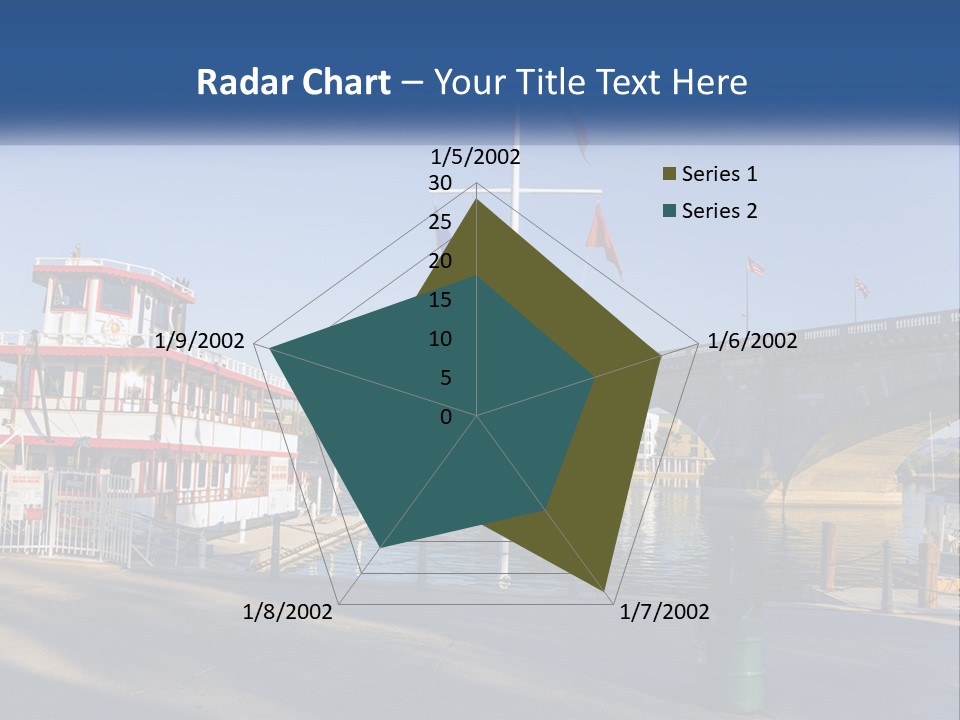 Radar Chart – Your Title Text Here

1/5/2002
30
25
20
15
10
5
0
1/6/2002
1/7/2002
1/8/2002
1/9/2002

Series 1
Series 2